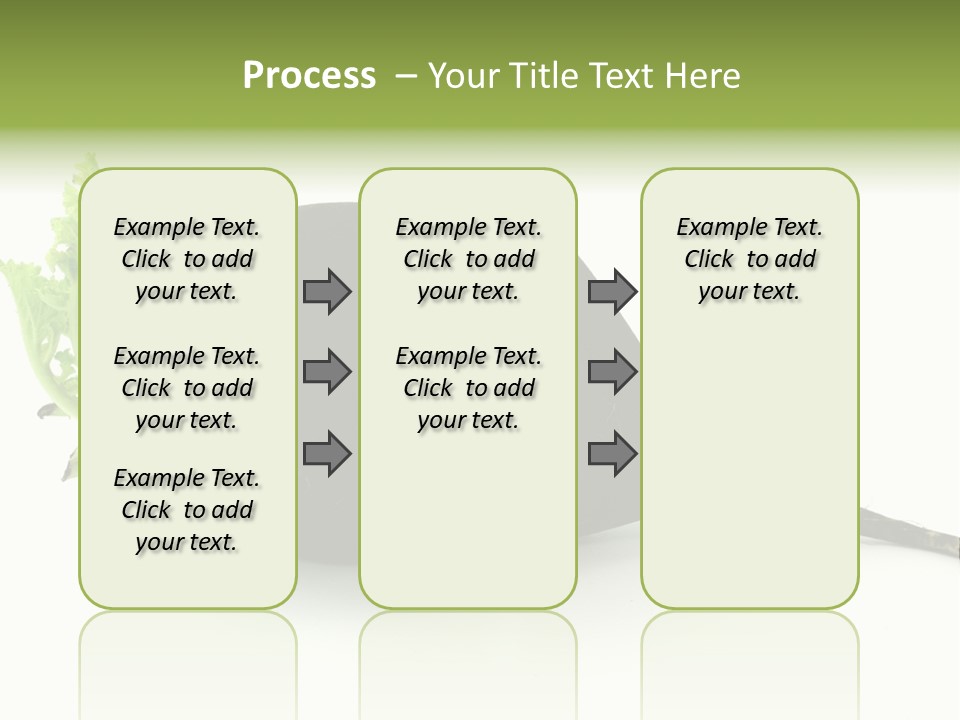 Process – Your Title Text Here

Example Text. Click to add your text.

Example Text. Click to add your text.

Example Text. Click to add your text.

Example Text. Click to add your text.

Example Text. Click to add your text.

Example Text. Click to add your text.